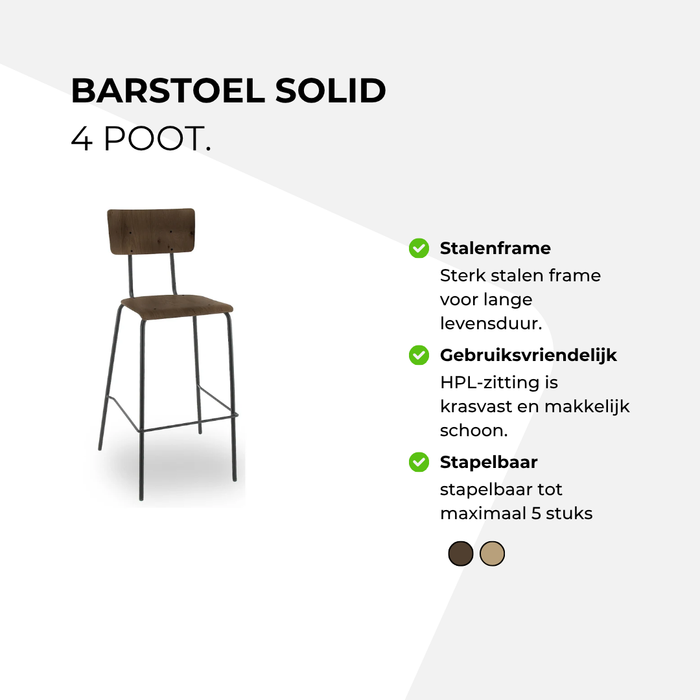 BARSTOEL SOLID
4 POOT.

Stalenframe
Sterk stalen frame voor lange levensduur.

Gebruiksvriendelijk
HPL-zitting is krasvast en makkelijk schoon.

Stapelbaar
stapelbaar tot maximaal 5 stuks